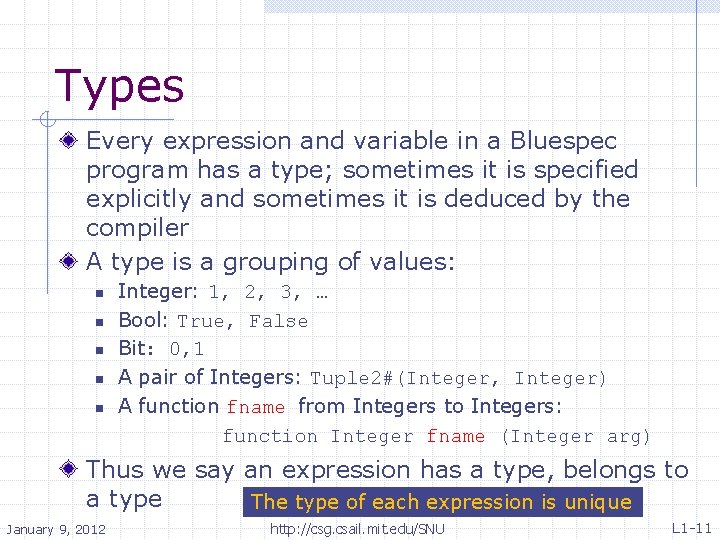 Types

Every expression and variable in a Bluespec program has a type; sometimes it is specified explicitly and sometimes it is deduced by the compiler

A type is a grouping of values:

- Integer: 1, 2, 3, …
- Bool: True, False
- Bit: 0,1
- A pair of Integers: Tuple2#(Integer, Integer)
- A function fname from Integers to Integers:

function Integer fname (Integer arg)

Thus we say an expression has a type, belongs to a type

The type of each expression is unique

January 9, 2012

http://csg.csail.mit.edu/SNU

L1-11